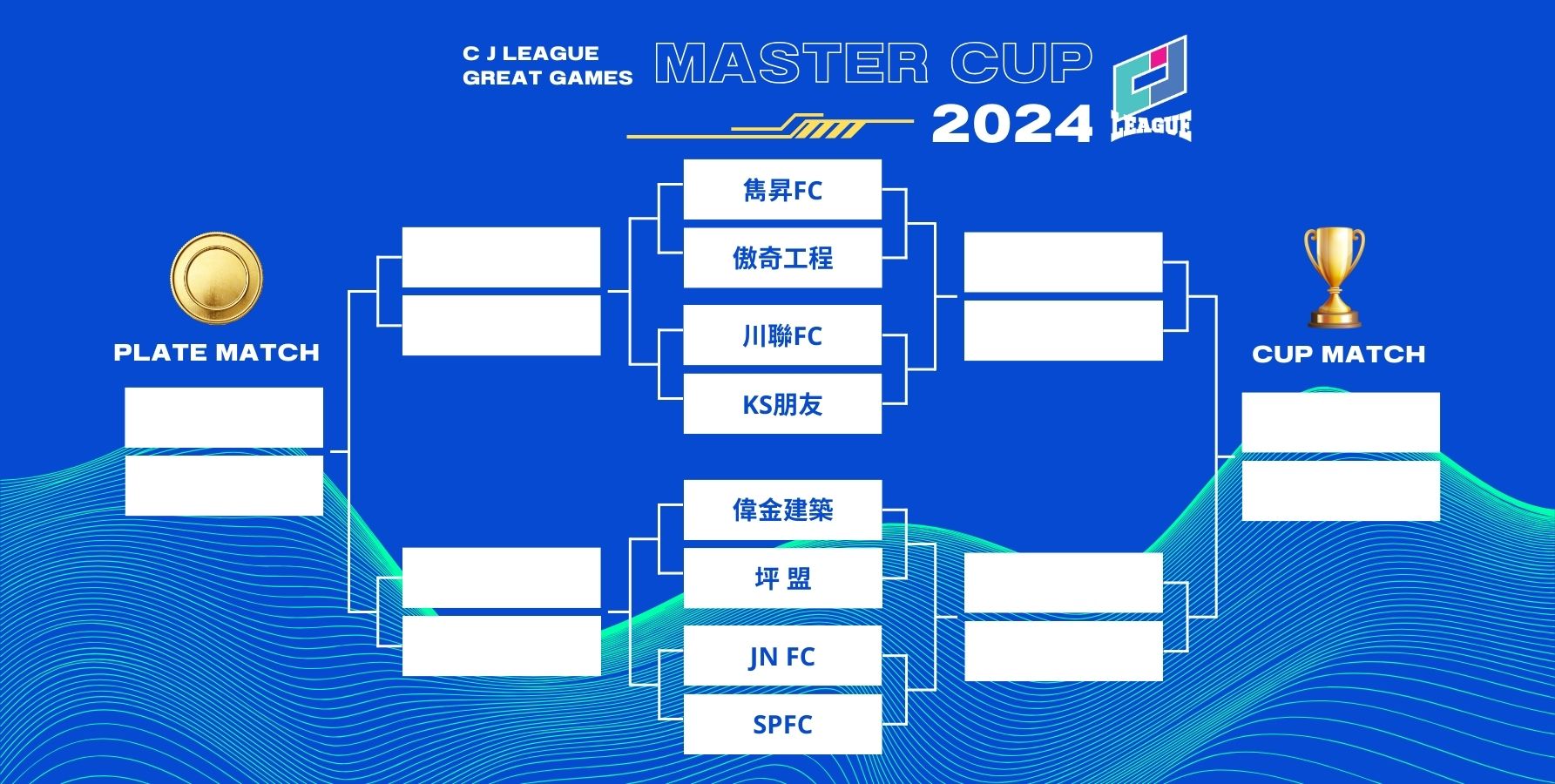 C J LEAGUE
GREAT GAMES

MASTER CUP
2024

LEAGUE

PLATE MATCH

雋昇FC
傲奇工程
川聯FC
KS朋友
偉金建築
坪 盟
JN FC
SPFC

CUP MATCH